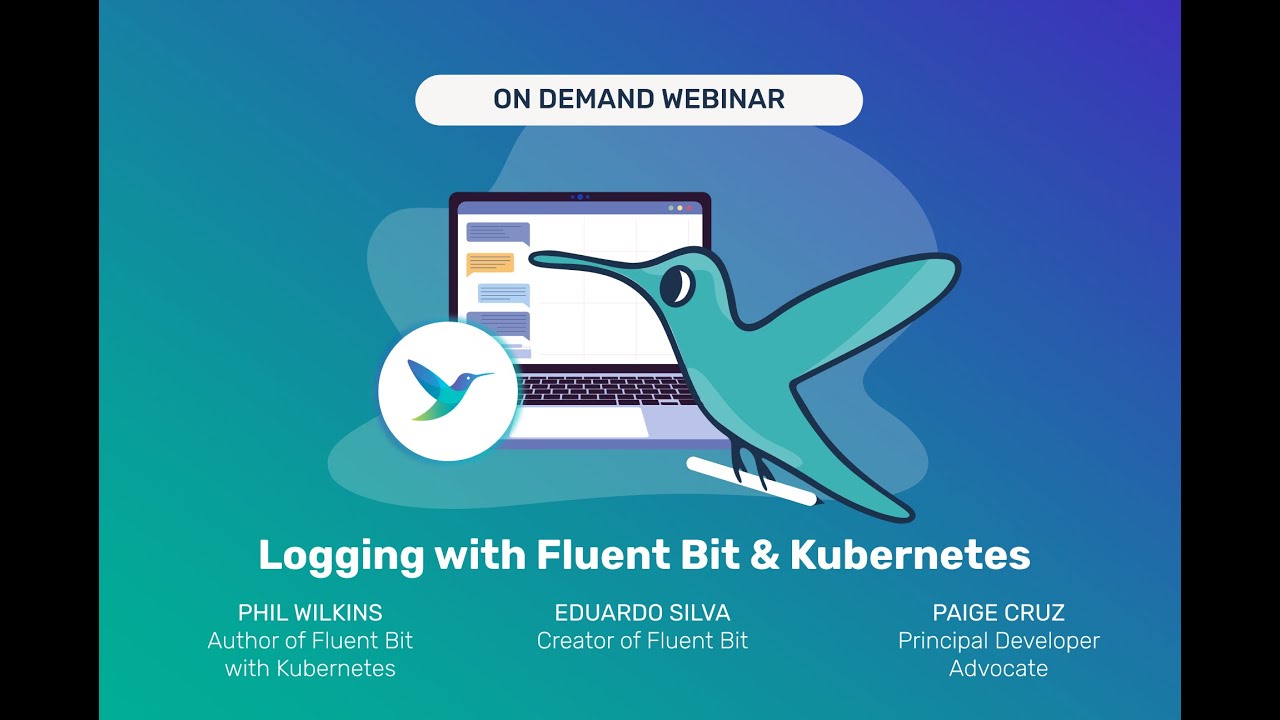 ON DEMAND WEBINAR

Logging with Fluent Bit & Kubernetes

PHIL WILKINS
Author of Fluent Bit with Kubernetes

EDUARDO SILVA
Creator of Fluent Bit

PAIGE CRUZ
Principal Developer Advocate